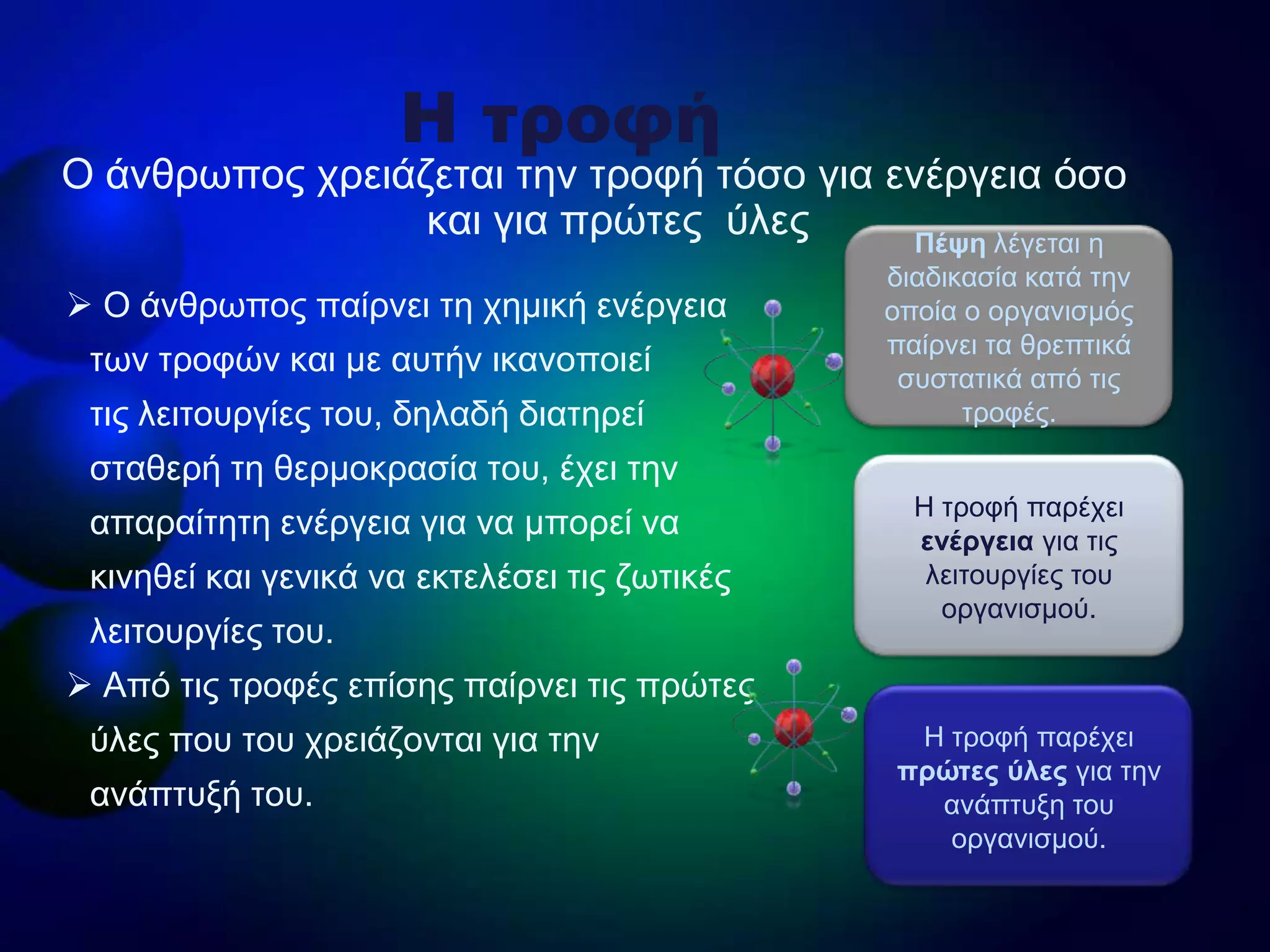 Η τροφή

Ο άνθρωπος χρειάζεται την τροφή τόσο για ενέργεια όσο και για πρώτες ύλες

➢ Ο άνθρωπος παίρνει τη χημική ενέργεια των τροφών και με αυτήν ικανοποιεί τις λειτουργίες του, δηλαδή διατηρεί σταθερή τη θερμοκρασία του, έχει την απαραίτητη ενέργεια για να μπορεί να κινηθεί και γενικά να εκτελέσει τις ζωτικές λειτουργίες του.

➢ Από τις τροφές επίσης παίρνει τις πρώτες ύλες που του χρειάζονται για την ανάπτυξή του.

Πέψη λέγεται η διαδικασία κατά την οποία ο οργανισμός παίρνει τα θρεπτικά συστατικά από τις τροφές.

Η τροφή παρέχει ενέργεια για τις λειτουργίες του οργανισμού.

Η τροφή παρέχει πρώτες ύλες για την ανάπτυξη του οργανισμού.